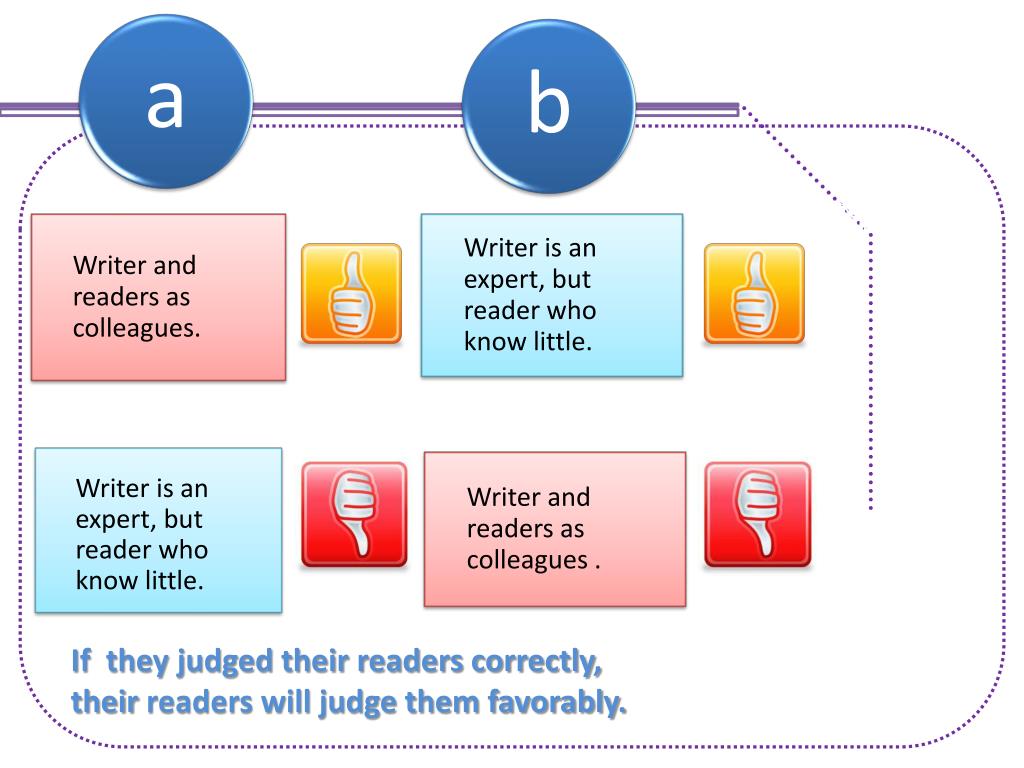 a

b

Writer and readers as colleagues.

Writer is an expert, but reader who know little.

Writer is an expert, but reader who know little.

Writer and readers as colleagues .

If they judged their readers correctly, their readers will judge them favorably.